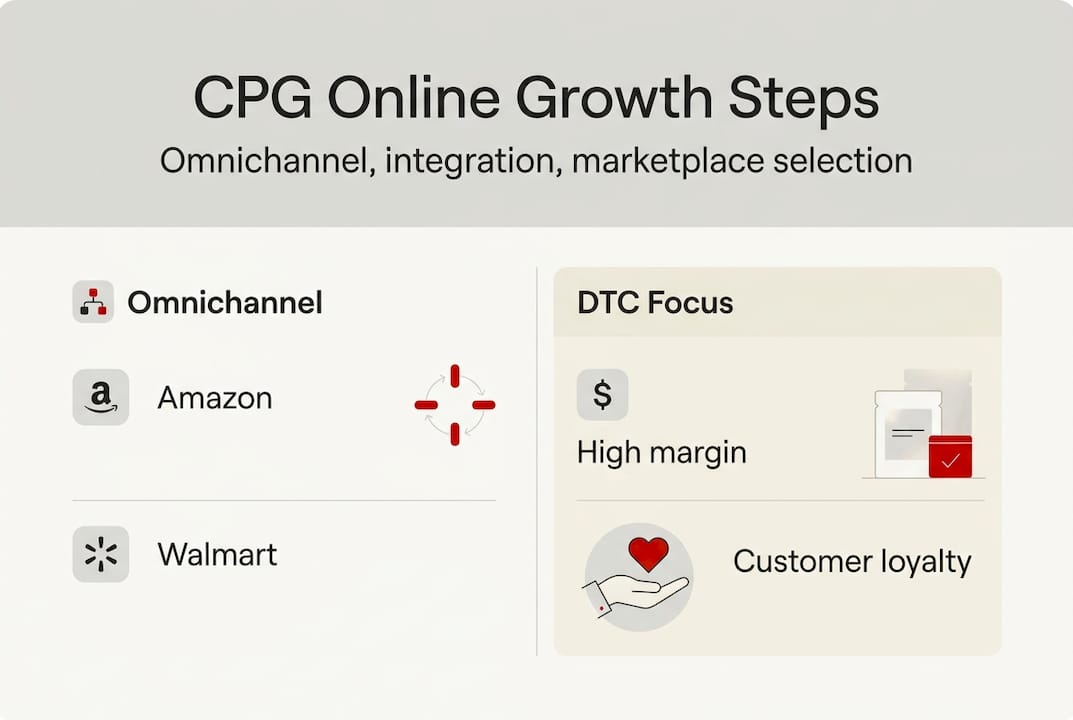 CPG Online Growth Steps

Omnichannel, integration, marketplace selection

Omnichannel

Amazon

Walmart

DTC Focus

$

High margin

Customer loyalty